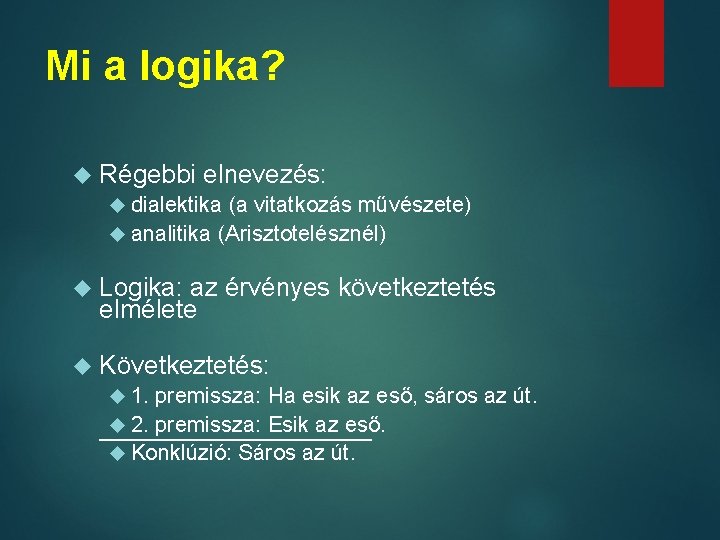 Mi a logika?

Régebbi elnevezés:
dialektika (a vitatkozás művészete)
analitika (Arisztotelésznél)

Logika: az érvényes következtetés elmélete

Következtetés:
1. premissza: Ha esik az eső, sáros az út.
2. premissza: Esik az eső.
Konklúzió: Sáros az út.